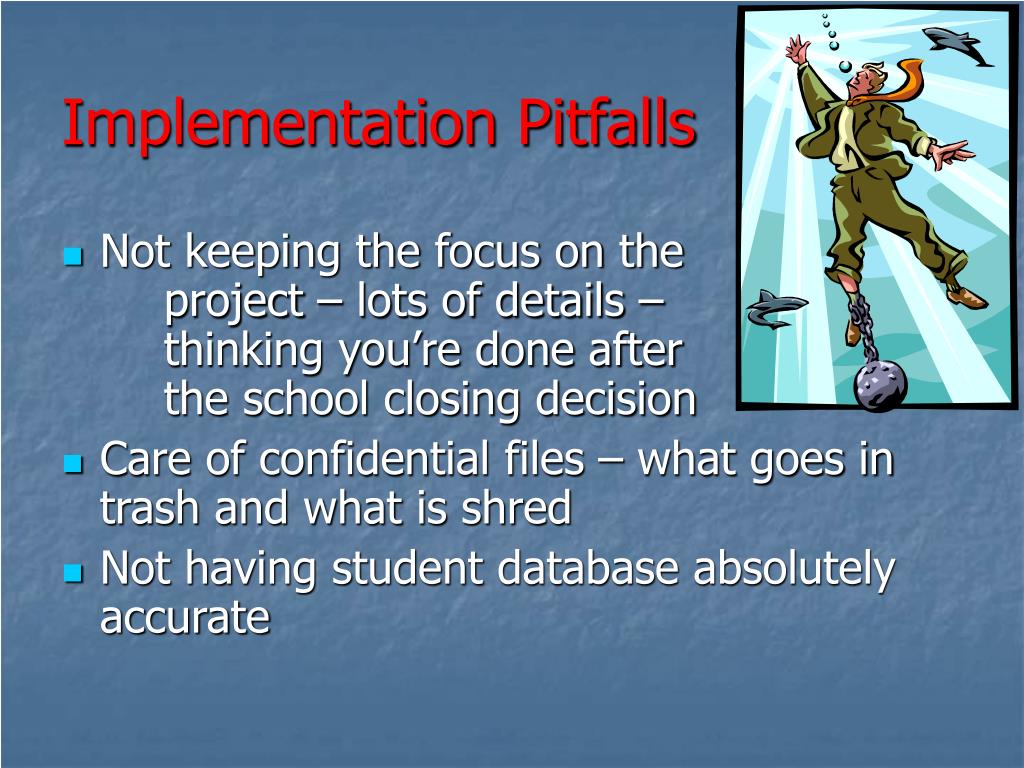 Implementation Pitfalls

Not keeping the focus on the project – lots of details – thinking you’re done after the school closing decision

Care of confidential files – what goes in trash and what is shred

Not having student database absolutely accurate